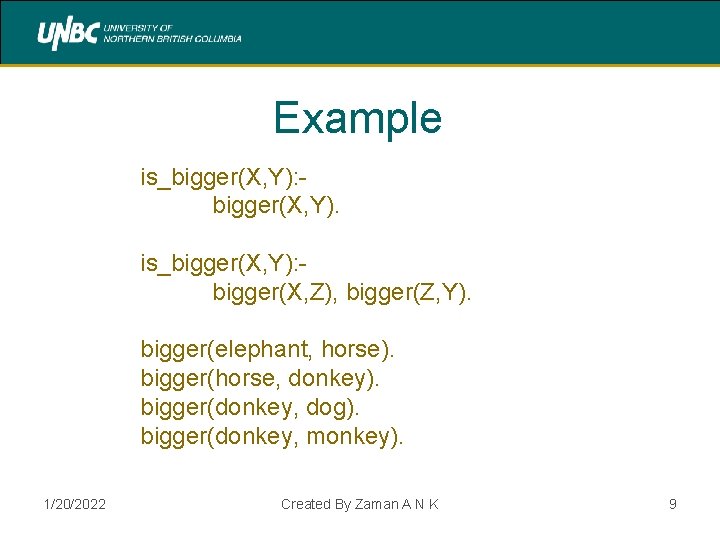 UNBC UNIVERSITY OF NORTHERN BRITISH COLUMBIA

Example

is_bigger(X,Y):-
bigger(X,Y).

is_bigger(X,Y):-
bigger(X,Z), bigger(Z,Y).

bigger(elephant, horse).
bigger(horse, donkey).
bigger(donkey, dog).
bigger(donkey, monkey).

1/20/2022

Created By Zaman A N K

9